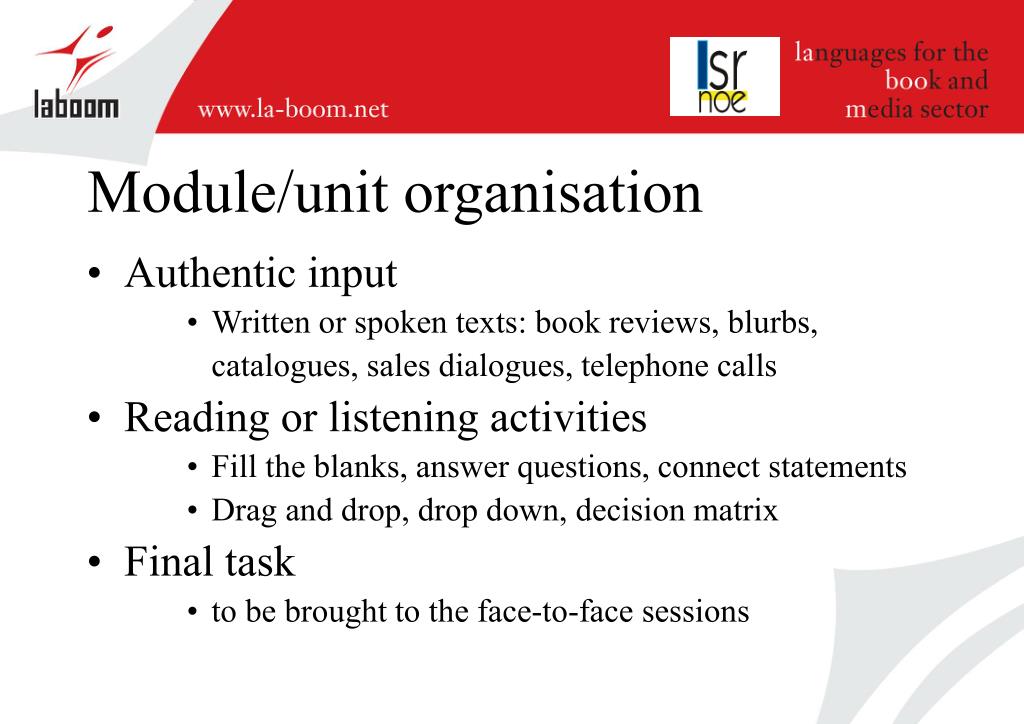 laboom

www.la-boom.net

lsr noe

languages for the book and media sector

Module/unit organisation

• Authentic input
  • Written or spoken texts: book reviews, blurbs, catalogues, sales dialogues, telephone calls
• Reading or listening activities
  • Fill the blanks, answer questions, connect statements
  • Drag and drop, drop down, decision matrix
• Final task
  • to be brought to the face-to-face sessions